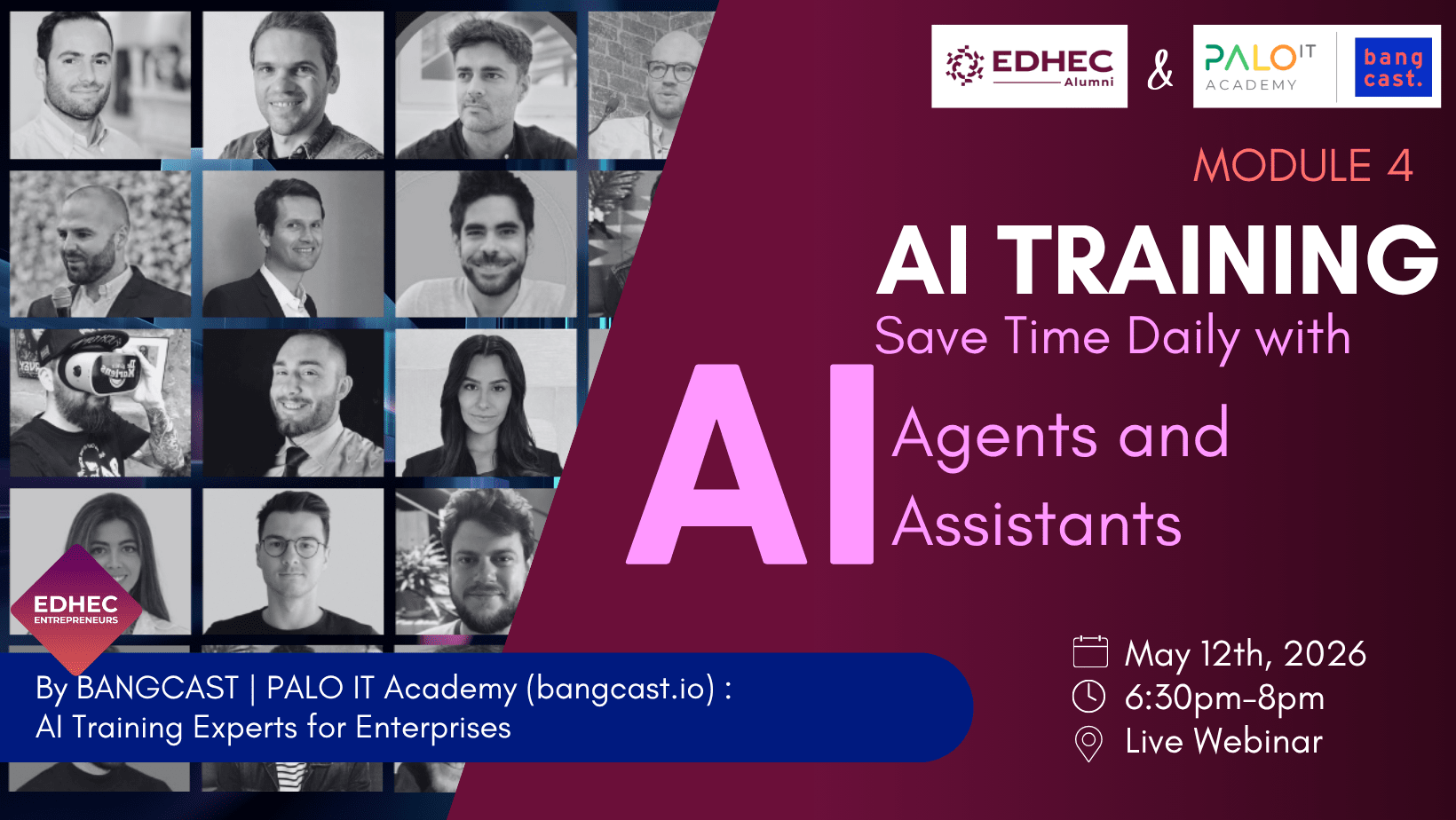 EDHEC Alumni & PALO IT ACADEMY bang cast.

MODULE 4

AI TRAINING

Save Time Daily with

AI Agents and Assistants

EDHEC ENTREPRENEURS

By BANGCAST | PALO IT Academy (bangcast.io) : AI Training Experts for Enterprises

May 12th, 2026
6:30pm-8pm
Live Webinar